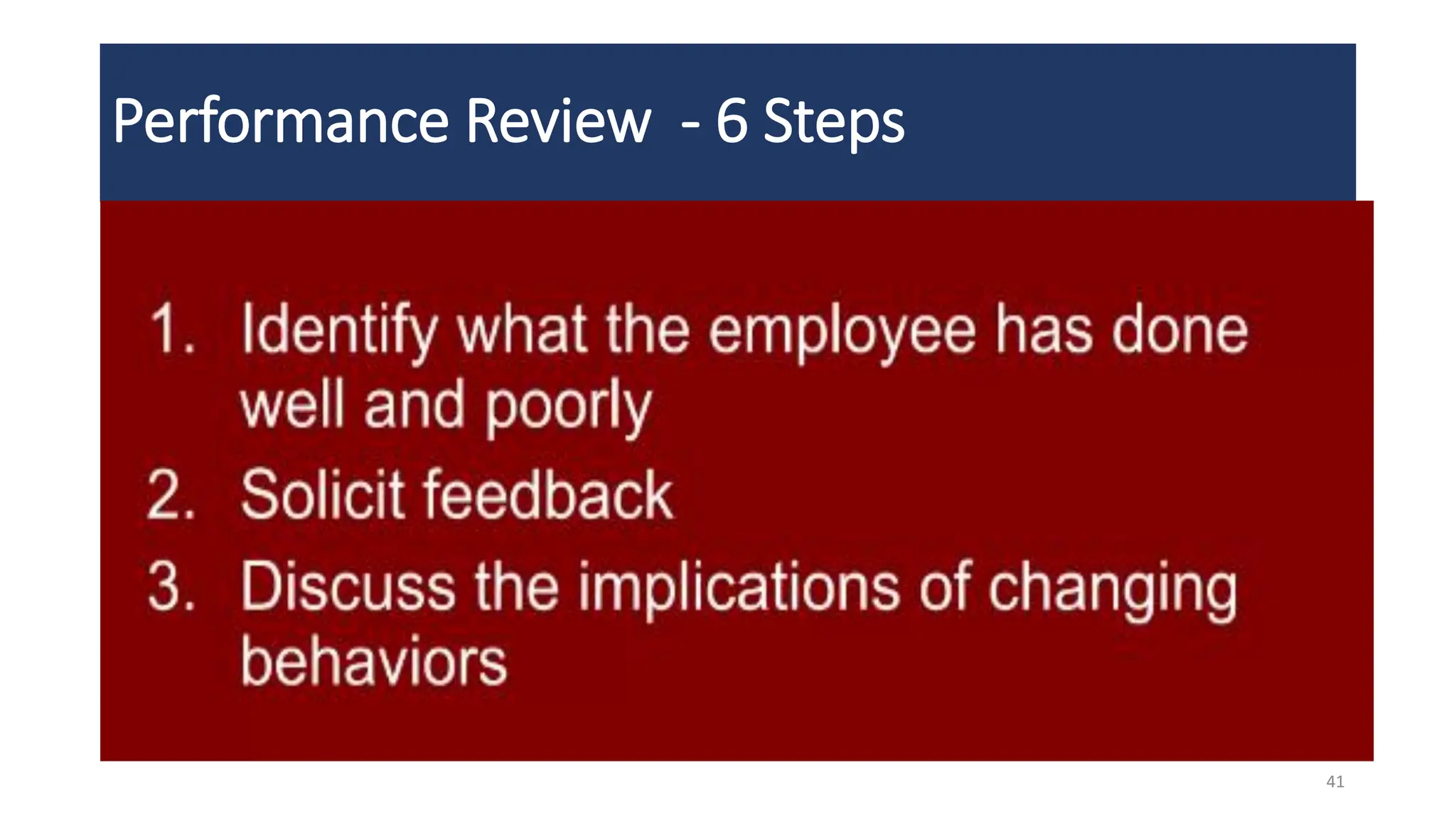 Performance Review - 6 Steps

1. Identify what the employee has done well and poorly
2. Solicit feedback
3. Discuss the implications of changing behaviors

41